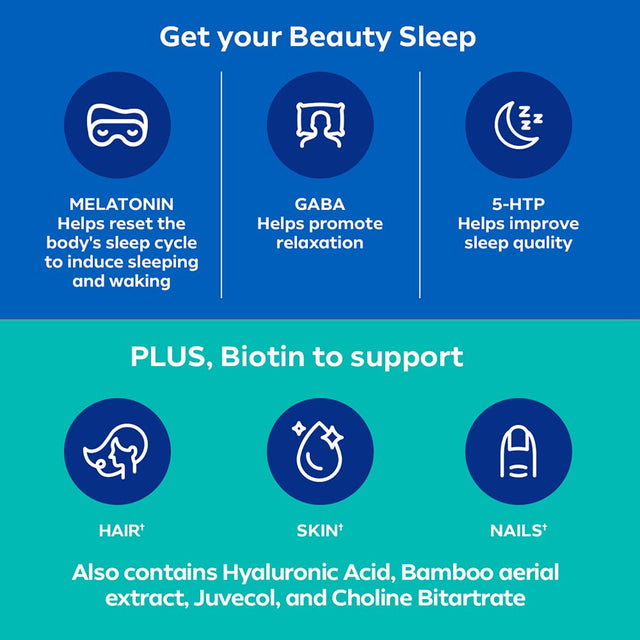 Get your Beauty Sleep

MELATONIN
Helps reset the body's sleep cycle to induce sleeping and waking

GABA
Helps promote relaxation

5-HTP
Helps improve sleep quality

PLUS, Biotin to support

HAIR†

SKIN†

NAILS†

Also contains Hyaluronic Acid, Bamboo aerial extract, Juvecol, and Choline Bitartrate